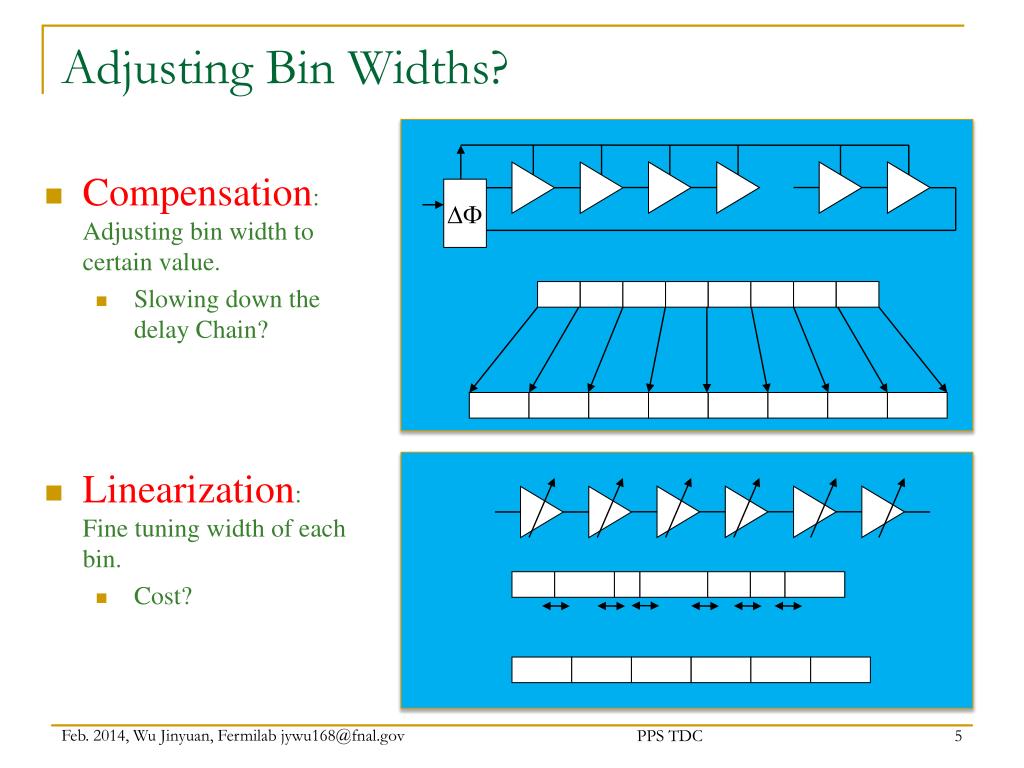 Adjusting Bin Widths?

Compensation: Adjusting bin width to certain value.

Slowing down the delay Chain?

$\Delta\Phi$

Linearization: Fine tuning width of each bin.

Cost?

Feb. 2014, Wu Jinyuan, Fermilab jywu168@fnal.gov

PPS TDC

5